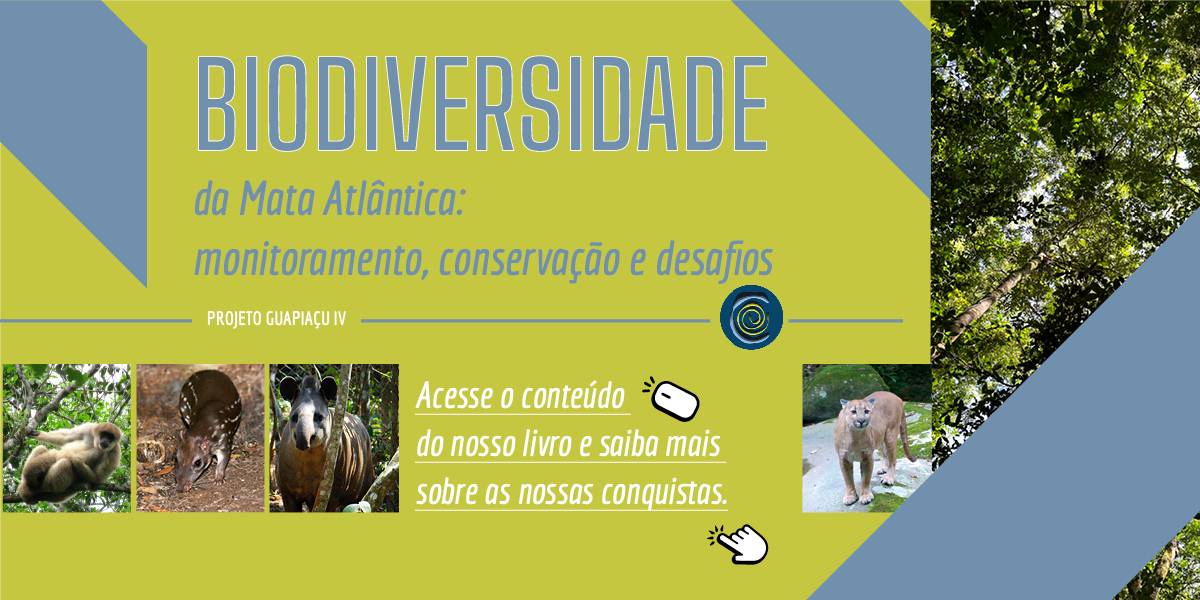 BIODIVERSIDADE

da Mata Atlântica: monitoramento, conservação e desafios

PROJETO GUAPIAÇU IV

Acesse o conteúdo do nosso livro e saiba mais sobre as nossas conquistas.